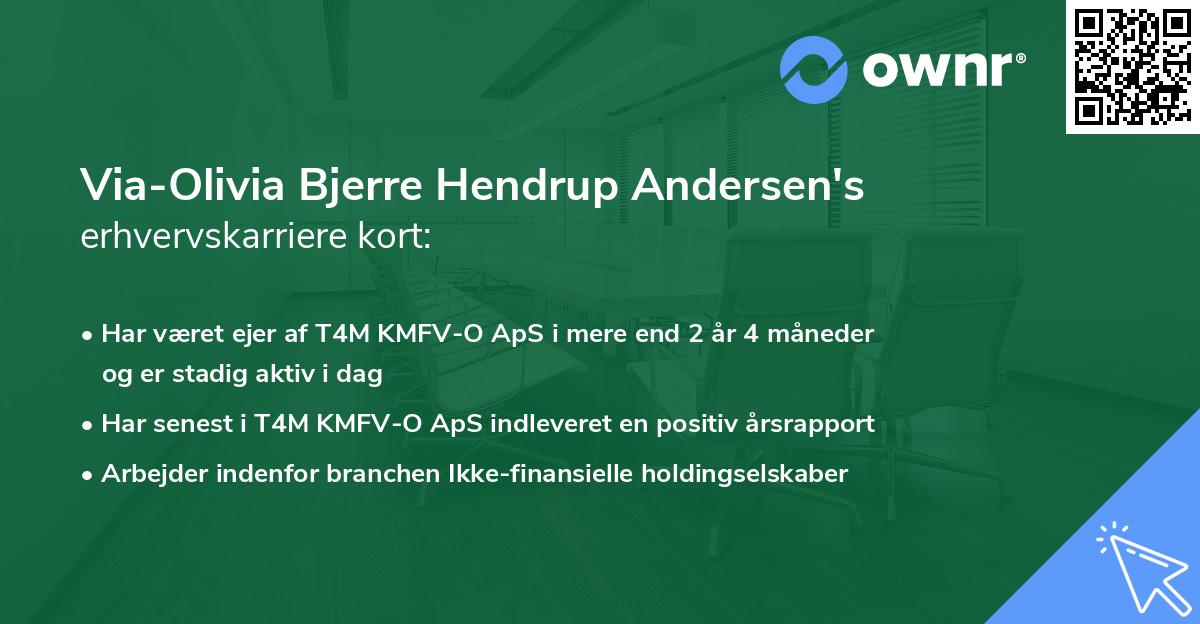 ownr®

Via-Olivia Bjerre Hendrup Andersen's erhvervskarriere kort:

• Har været ejer af T4M KMFV-O ApS i mere end 2 år 4 måneder og er stadig aktiv i dag

• Har senest i T4M KMFV-O ApS indleveret en positiv årsrapport

• Arbejder indenfor branchen Ikke-finansielle holdingselskaber